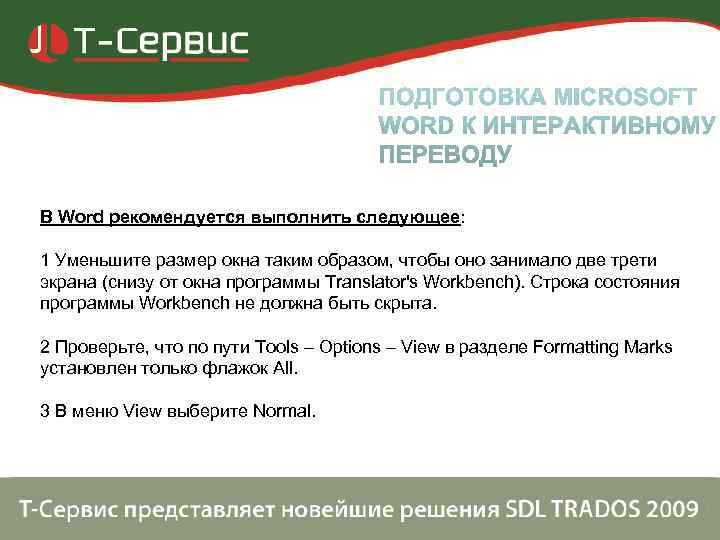 Т-Сервис

ПОДГОТОВКА MICROSOFT WORD К ИНТЕРАКТИВНОМУ ПЕРЕВОДУ

В Word рекомендуется выполнить следующее:

1 Уменьшите размер окна таким образом, чтобы оно занимало две трети экрана (снизу от окна программы Translator's Workbench). Строка состояния программы Workbench не должна быть скрыта.

2 Проверьте, что по пути Tools – Options – View в разделе Formatting Marks установлен только флажок All.

3 В меню View выберите Normal.

Т-Сервис представляет новейшие решения SDL TRADOS 2009